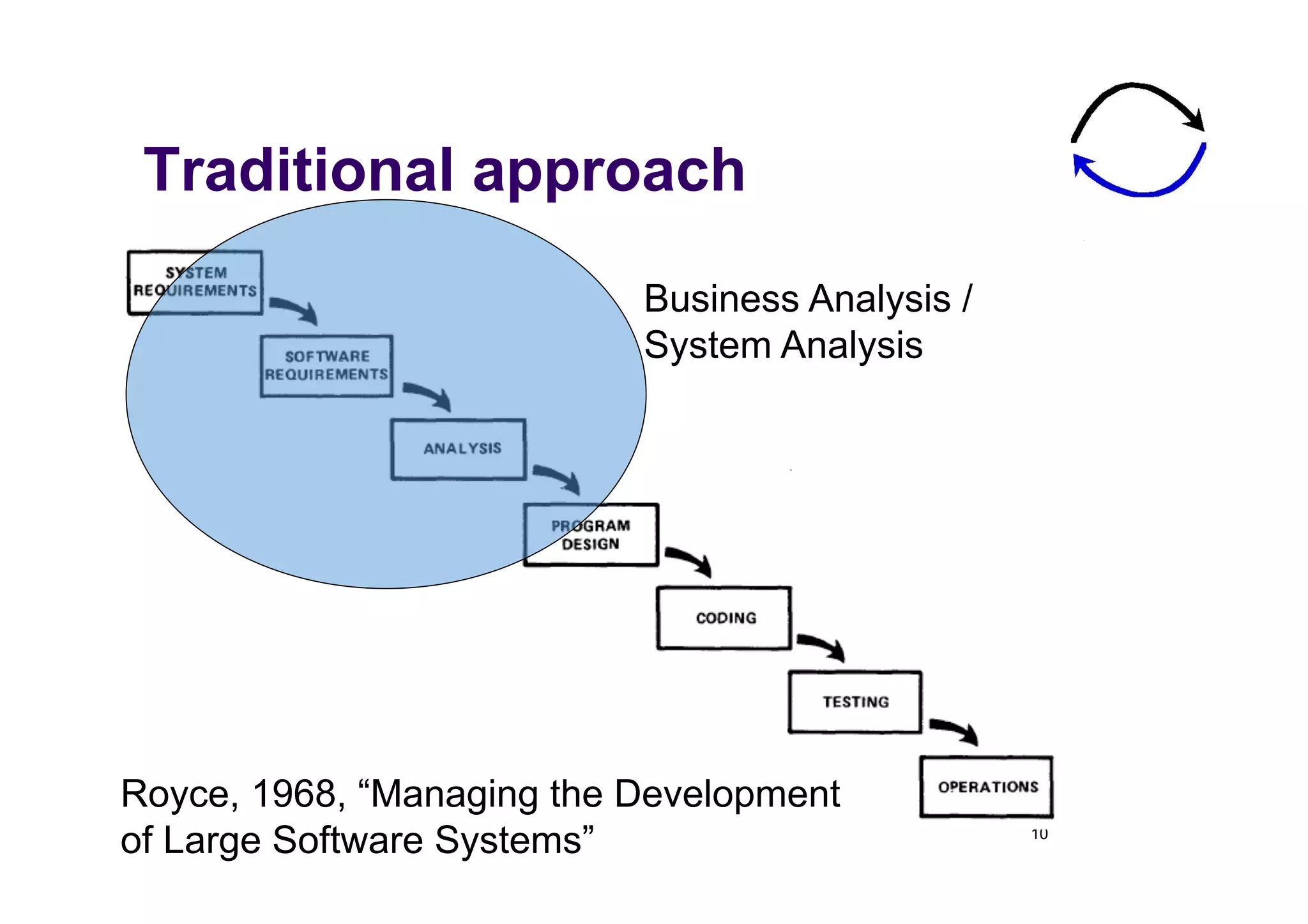 Traditional approach

SYSTEM REQUIREMENTS

SOFTWARE REQUIREMENTS

ANALYSIS

PROGRAM DESIGN

CODING

TESTING

OPERATIONS

Business Analysis / System Analysis

Royce, 1968, “Managing the Development of Large Software Systems”

10